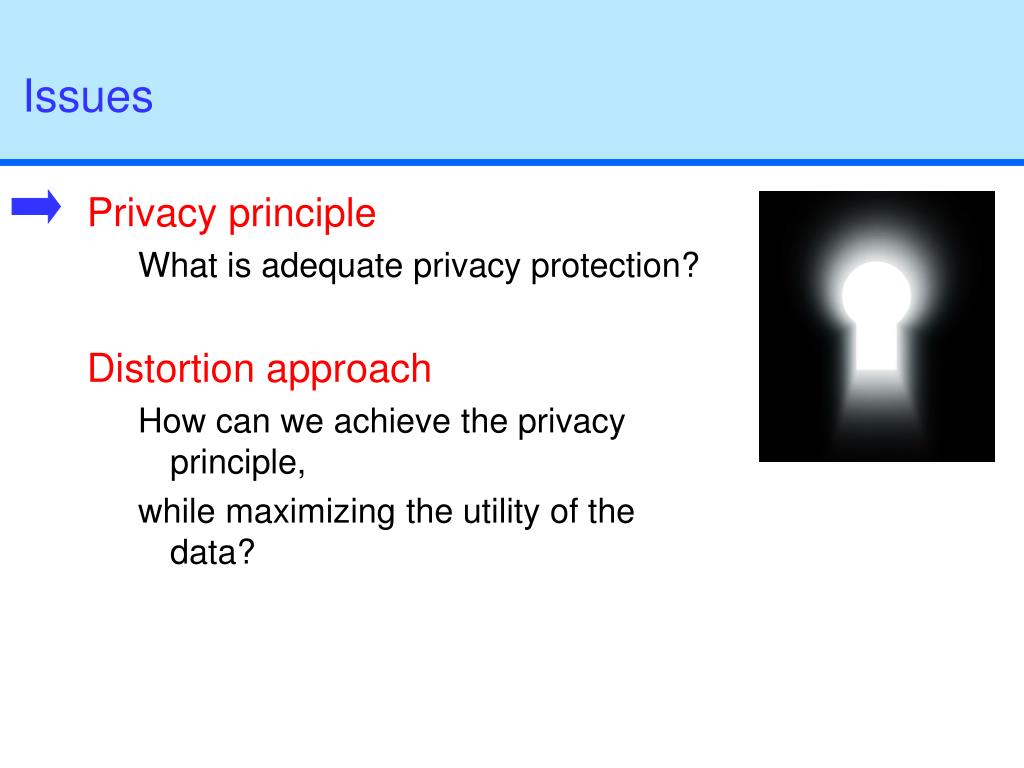 Issues

Privacy principle

What is adequate privacy protection?

Distortion approach

How can we achieve the privacy principle,

while maximizing the utility of the data?